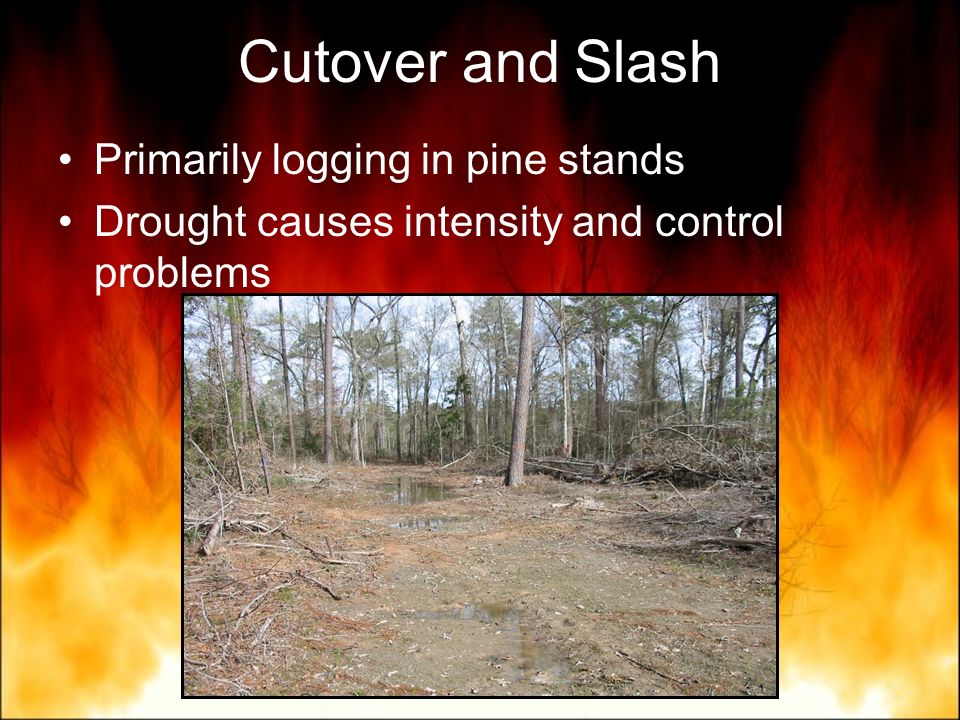 Cutover and Slash

• Primarily logging in pine stands
• Drought causes intensity and control problems